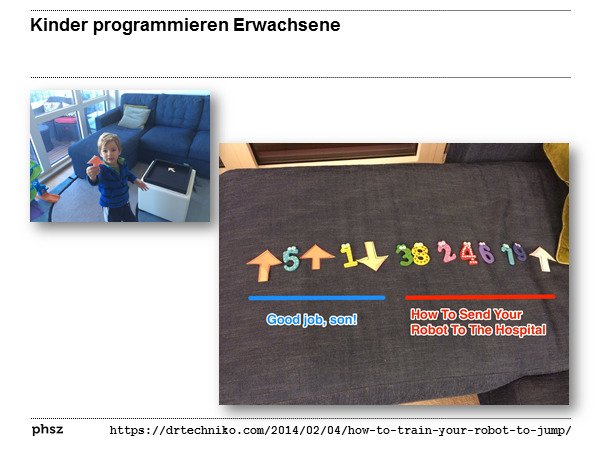 Kinder programmieren Erwachsene

5 1 38 2 4 6 1 9

Good job, son!

How To Send Your Robot To The Hospital

phsz

https://drtechniko.com/2014/02/04/how-to-train-your-robot-to-jump/